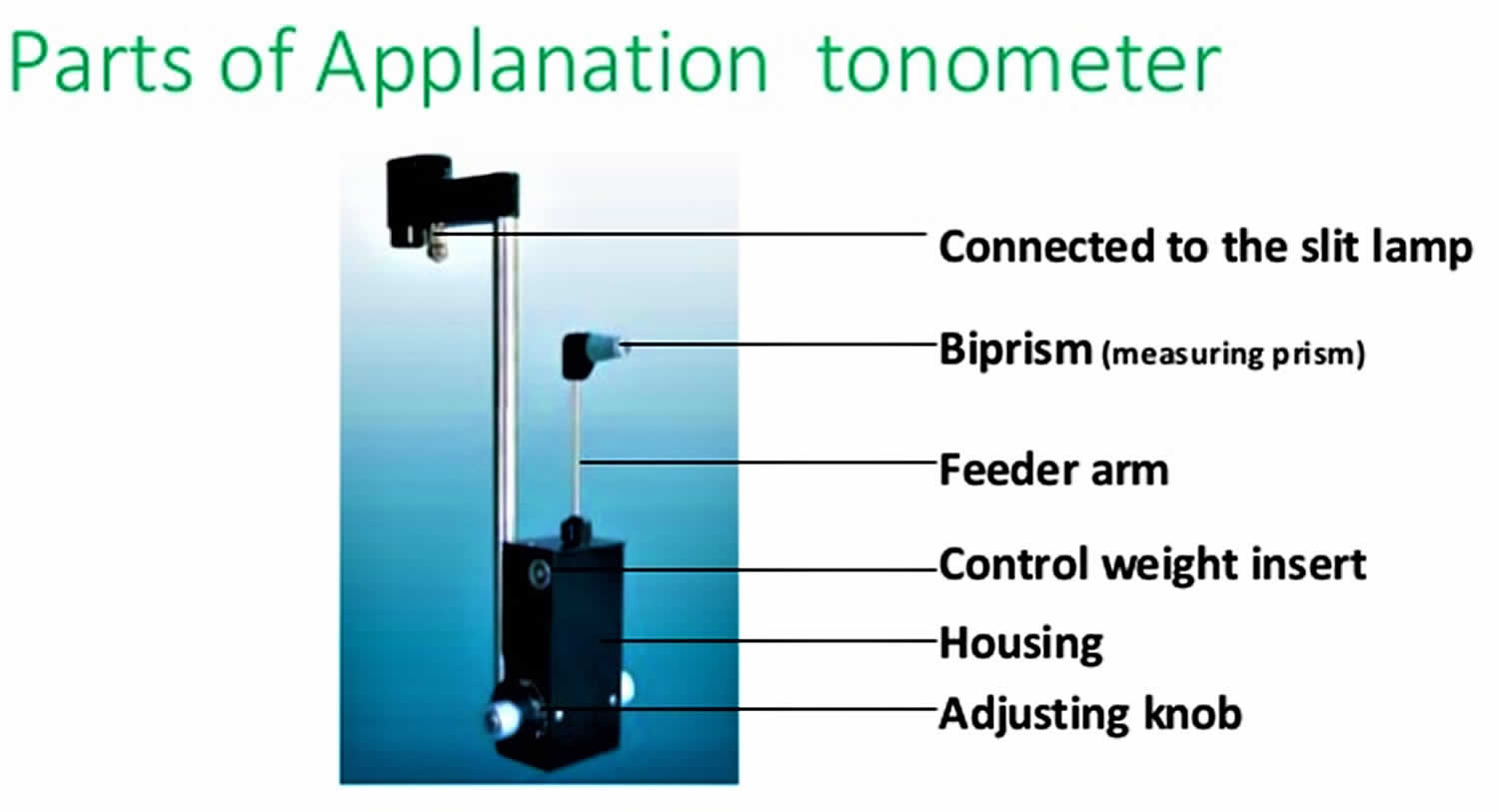 Parts of Applanation tonometer

Connected to the slit lamp

Biprism (measuring prism)

Feeder arm

Control weight insert

Housing

Adjusting knob